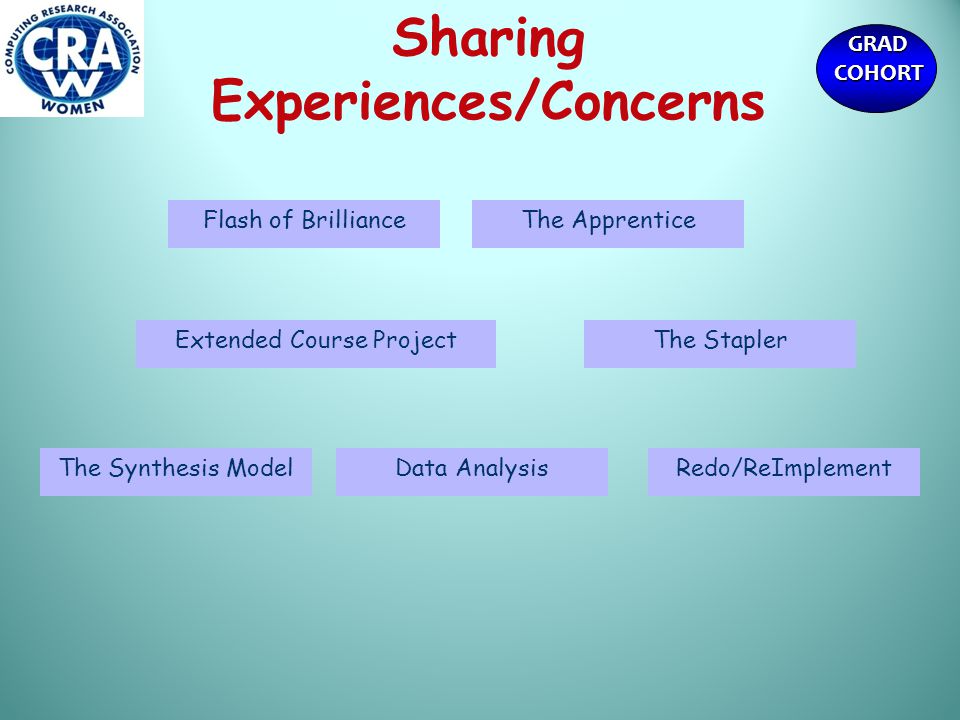 COMPUTING RESEARCH ASSOCIATION
CRA
W
WOMEN

Sharing Experiences/Concerns

GRAD COHORT

Flash of Brilliance

The Apprentice

Extended Course Project

The Stapler

The Synthesis Model

Data Analysis

Redo/ReImplement